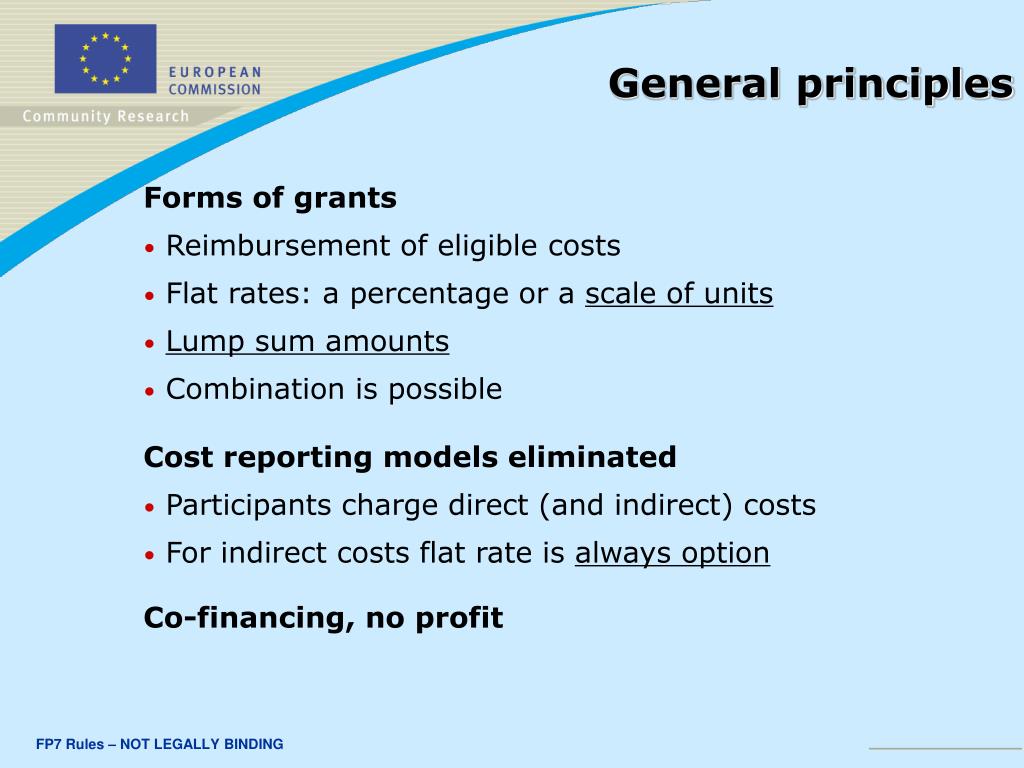 EUROPEAN COMMISSION

Community Research

General principles

Forms of grants

• Reimbursement of eligible costs
• Flat rates: a percentage or a scale of units
• Lump sum amounts
• Combination is possible

Cost reporting models eliminated

• Participants charge direct (and indirect) costs
• For indirect costs flat rate is always option

Co-financing, no profit

FP7 Rules – NOT LEGALLY BINDING